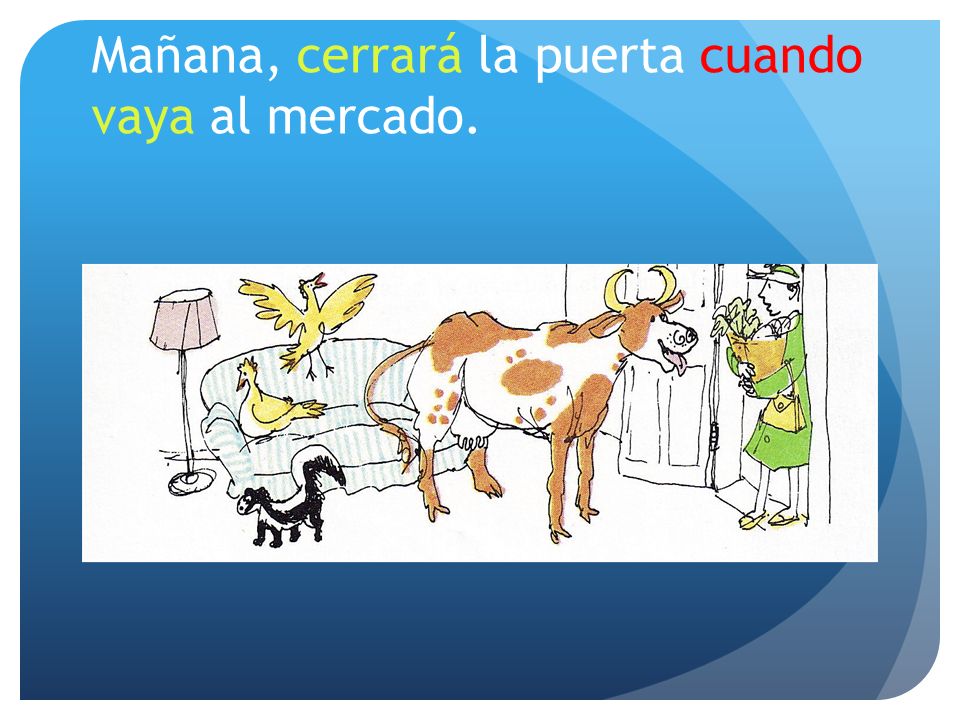 Mañana, cerrará la puerta cuando vaya al mercado.